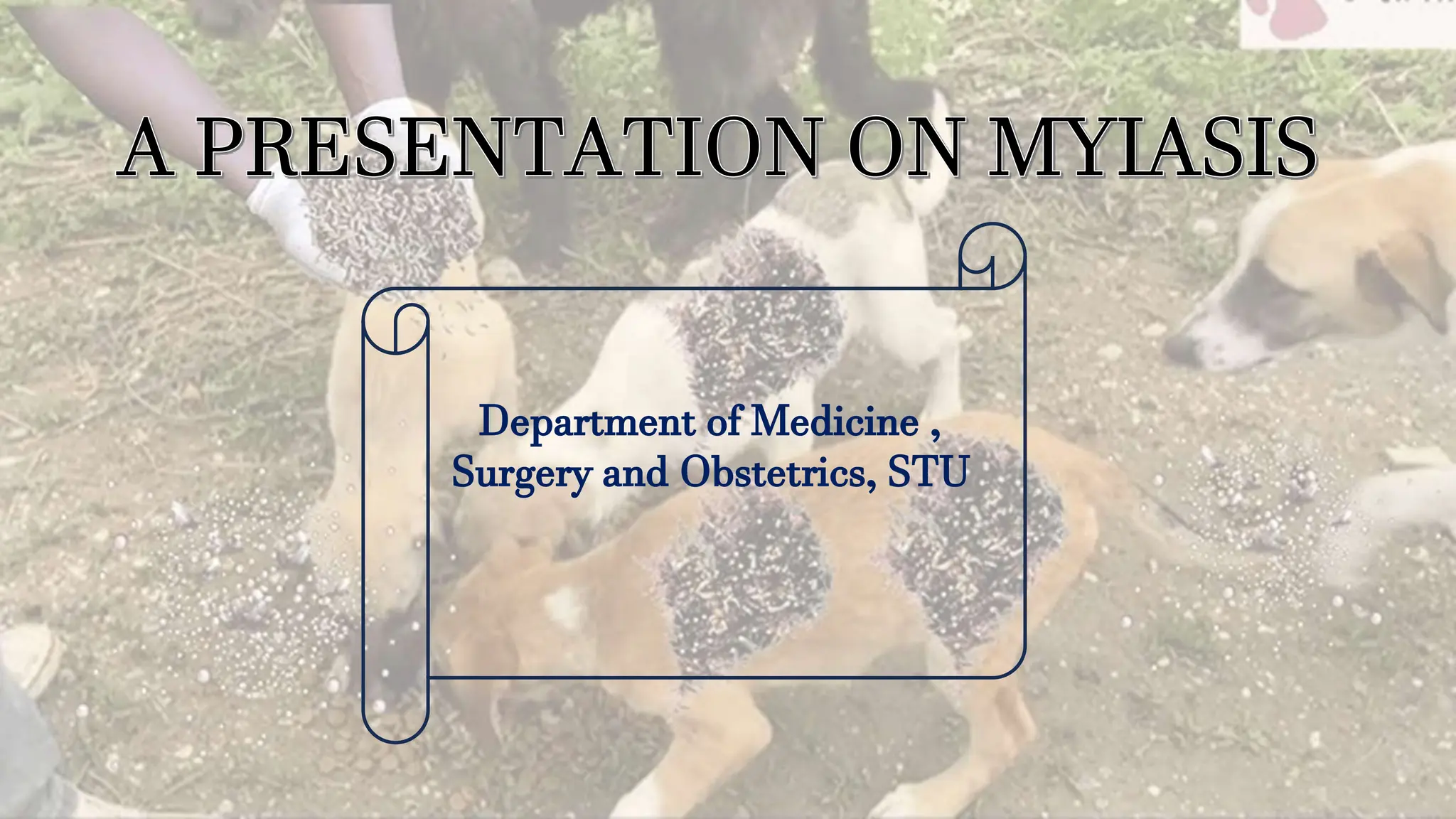 A PRESENTATION ON MYIASIS

Department of Medicine , Surgery and Obstetrics, STU